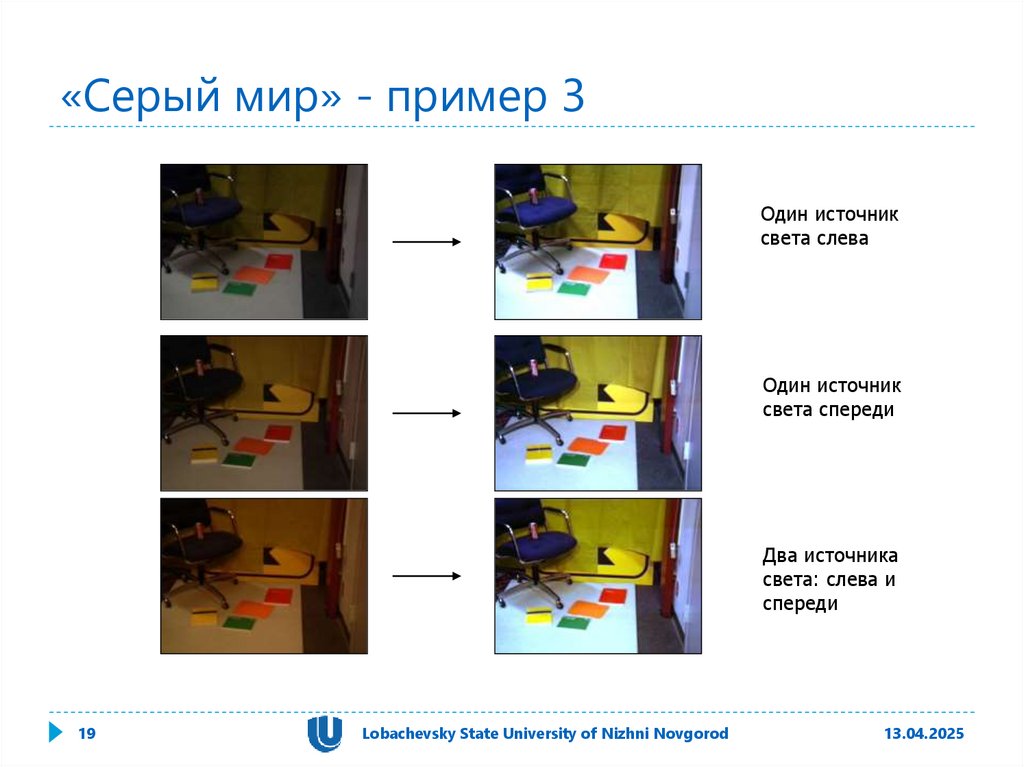 «Серый мир» - пример 3

Один источник света слева

Один источник света спереди

Два источника света: слева и спереди

19

Lobachevsky State University of Nizhni Novgorod

13.04.2025